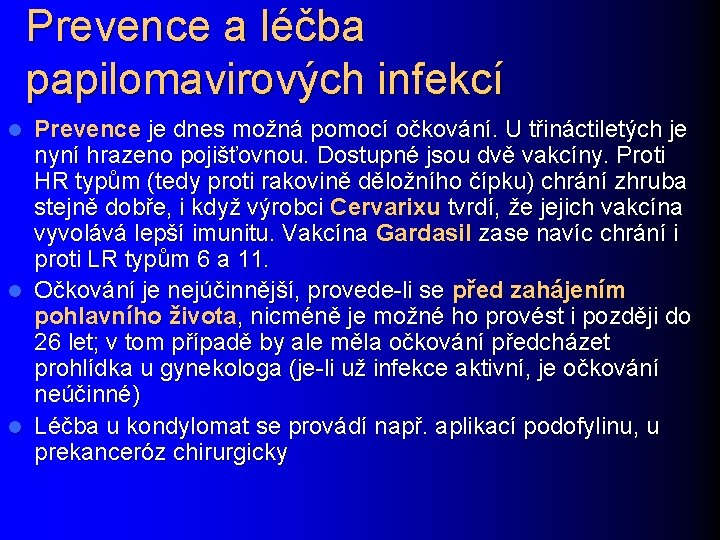 Prevence a léčba papilomavirových infekcí

Prevence je dnes možná pomocí očkování. U třináctiletých je nyní hrazeno pojišťovnou. Dostupné jsou dvě vakcíny. Proti HR typům (tedy proti rakovině děložního čípku) chrání zhruba stejně dobře, i když výrobci Cervarixu tvrdí, že jejich vakcína vyvolává lepší imunitu. Vakcína Gardasil zase navíc chrání i proti LR typům 6 a 11.

Očkování je nejúčinnější, provede-li se před zahájením pohlavního života, nicméně je možné ho provést i později do 26 let; v tom případě by ale měla očkování předcházet prohlídka u gynekologa (je-li už infekce aktivní, je očkování neúčinné)

Léčba u kondylomat se provádí např. aplikací podofylinu, u prekanceróz chirurgicky